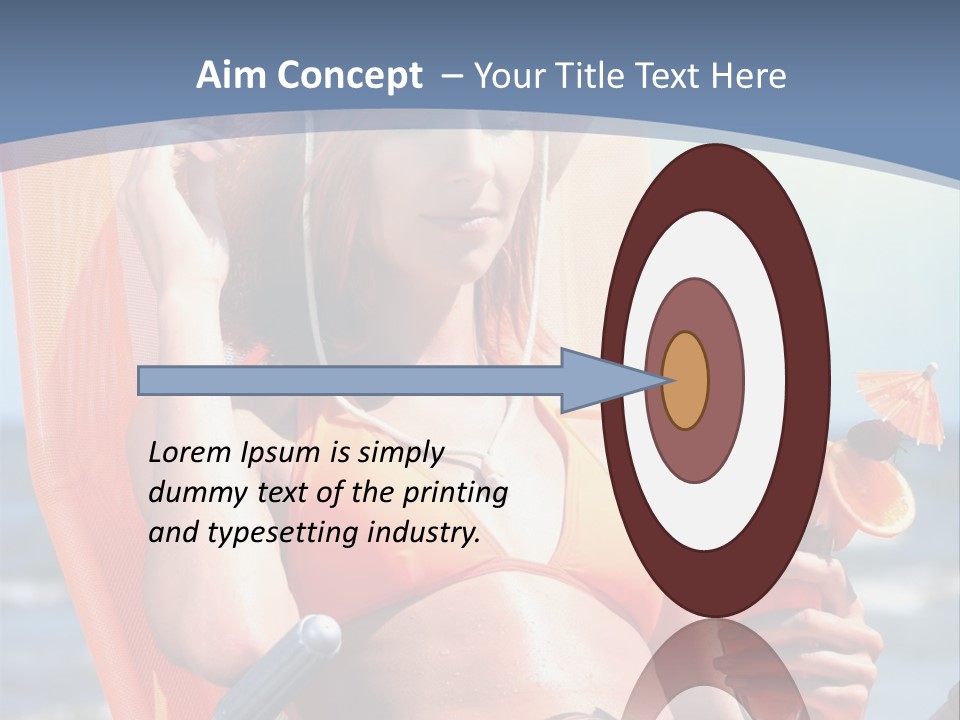 Aim Concept – Your Title Text Here

Lorem Ipsum is simply dummy text of the printing and typesetting industry.